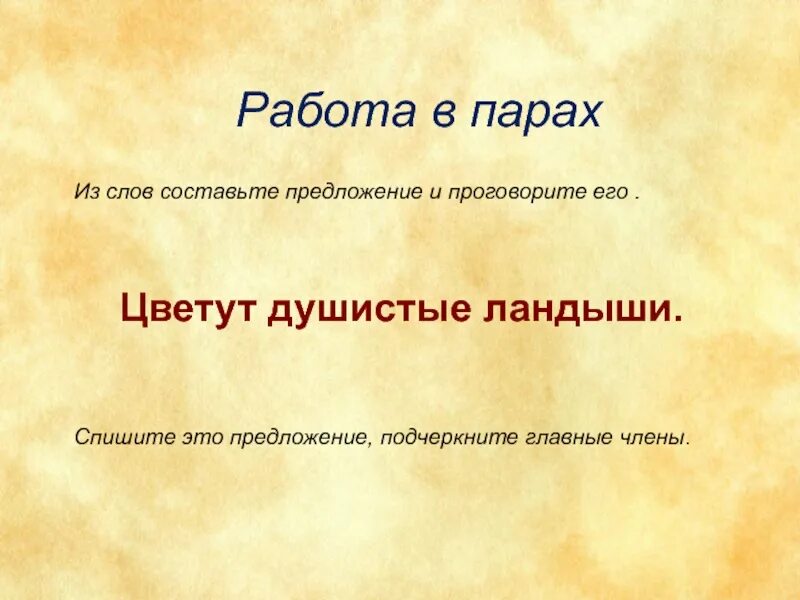 Работа в парах

Из слов составьте предложение и проговорите его .

Цветут душистые ландыши.

Спишите это предложение, подчеркните главные члены.